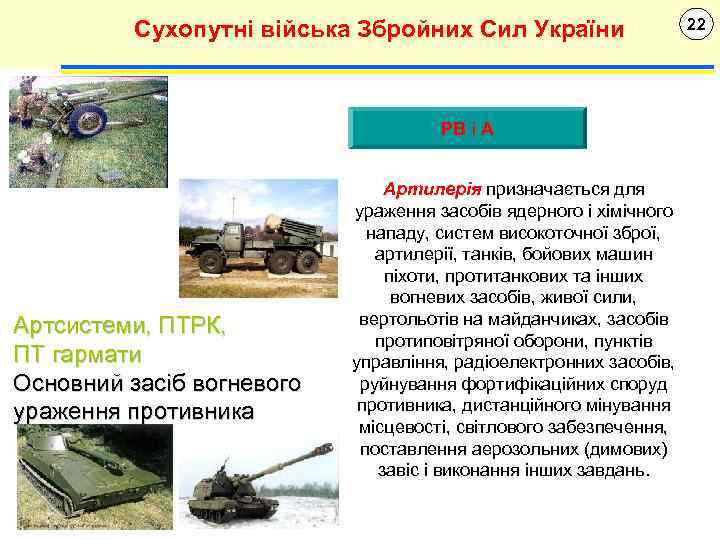 Сухопутні війська Збройних Сил України

22

РВ і А

Артилерія призначається для ураження засобів ядерного і хімічного нападу, систем високоточної зброї, артилерії, танків, бойових машин піхоти, протитанкових та інших вогневих засобів, живої сили, вертольотів на майданчиках, засобів протиповітряної оборони, пунктів управління, радіоелектронних засобів, руйнування фортифікаційних споруд противника, дистанційного мінування місцевості, світлового забезпечення, поставлення аерозольних (димових) завіс і виконання інших завдань.

Артсистеми, ПТРК,
ПТ гармати
Основний засіб вогневого ураження противника